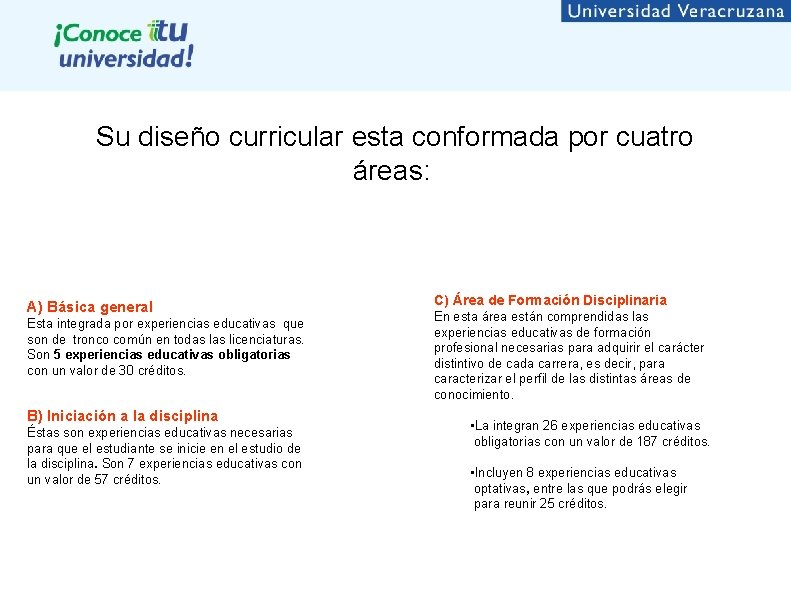 ¡Conoce tu universidad!

Universidad Veracruzana

Su diseño curricular esta conformada por cuatro áreas:

A) Básica general
Esta integrada por experiencias educativas que son de tronco común en todas las licenciaturas. Son 5 experiencias educativas obligatorias con un valor de 30 créditos.

B) Iniciación a la disciplina
Éstas son experiencias educativas necesarias para que el estudiante se inicie en el estudio de la disciplina. Son 7 experiencias educativas con un valor de 57 créditos.

C) Área de Formación Disciplinaria
En esta área están comprendidas las experiencias educativas de formación profesional necesarias para adquirir el carácter distintivo de cada carrera, es decir, para caracterizar el perfil de las distintas áreas de conocimiento.

•La integran 26 experiencias educativas obligatorias con un valor de 187 créditos.

•Incluyen 8 experiencias educativas optativas, entre las que podrás elegir para reunir 25 créditos.